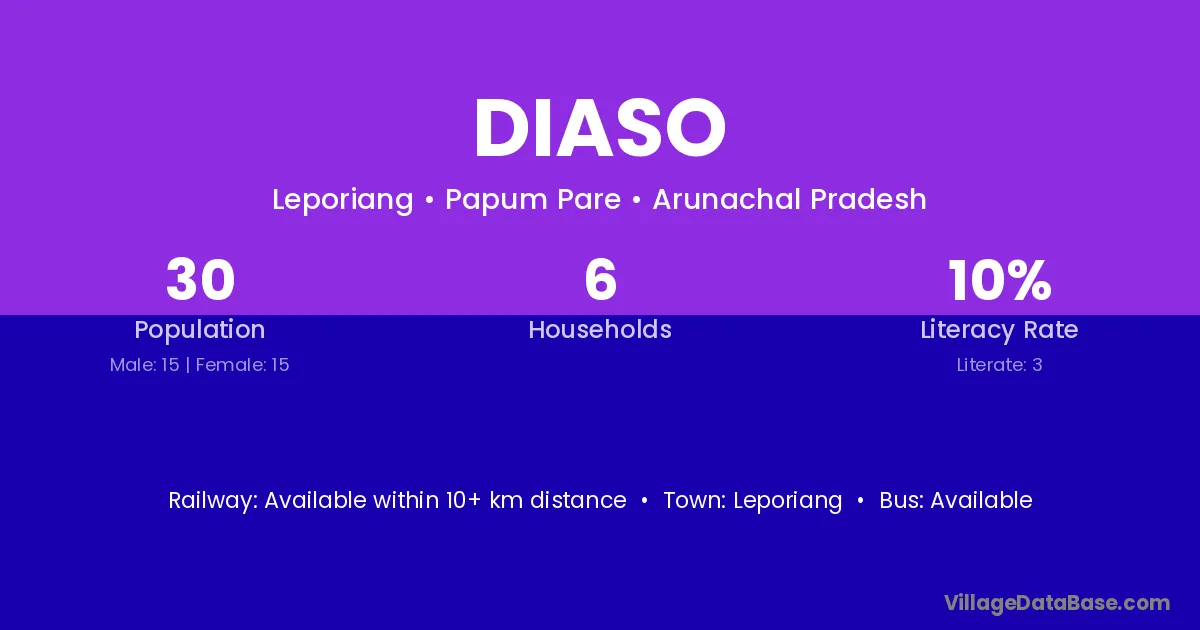 DIASO

Leporiang • Papum Pare • Arunachal Pradesh

30
Population
Male: 15 | Female: 15

6
Households

10%
Literacy Rate
Literate: 3

Railway: Available within 10+ km distance • Town: Leporiang • Bus: Available

VillageDataBase.com